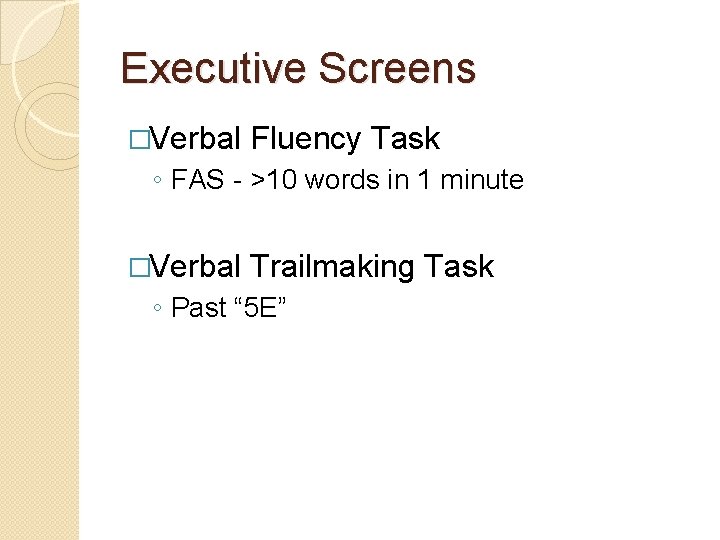 Executive Screens

□Verbal Fluency Task
◦ FAS - >10 words in 1 minute

□Verbal Trailmaking Task
◦ Past “5E”